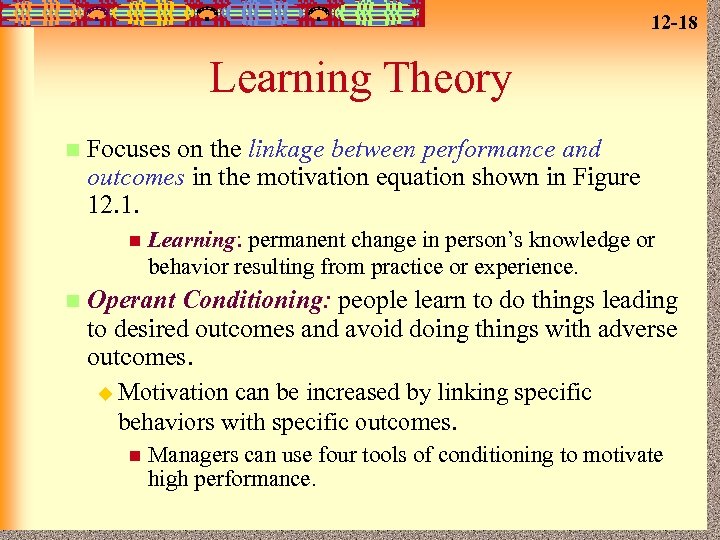 12-18

Learning Theory

Focuses on the linkage between performance and outcomes in the motivation equation shown in Figure 12.1.

Learning: permanent change in person's knowledge or behavior resulting from practice or experience.

Operant Conditioning: people learn to do things leading to desired outcomes and avoid doing things with adverse outcomes.

Motivation can be increased by linking specific behaviors with specific outcomes.

Managers can use four tools of conditioning to motivate high performance.